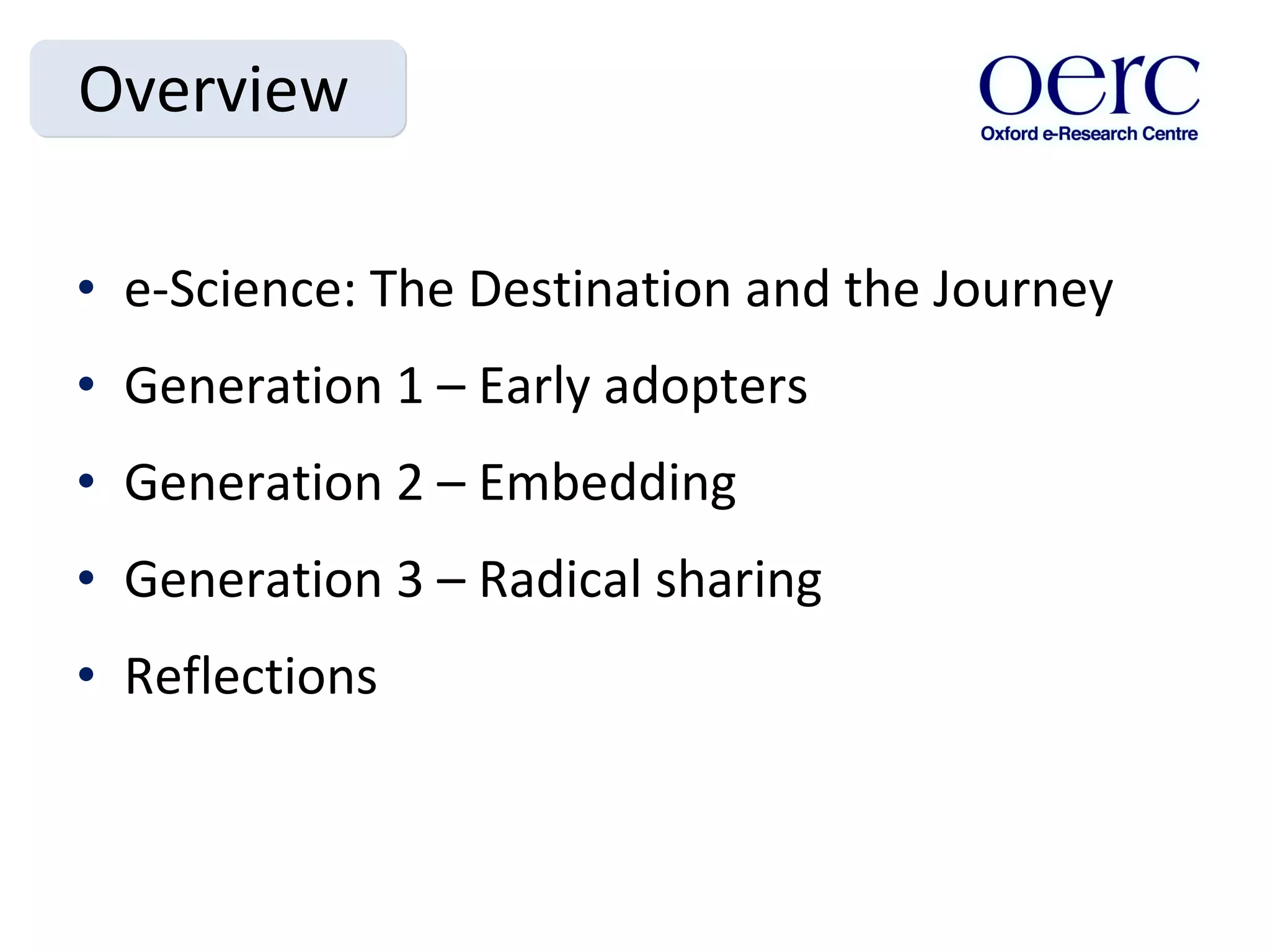 Overview

oerc
Oxford e-Research Centre

• e-Science: The Destination and the Journey
• Generation 1 – Early adopters
• Generation 2 – Embedding
• Generation 3 – Radical sharing
• Reflections